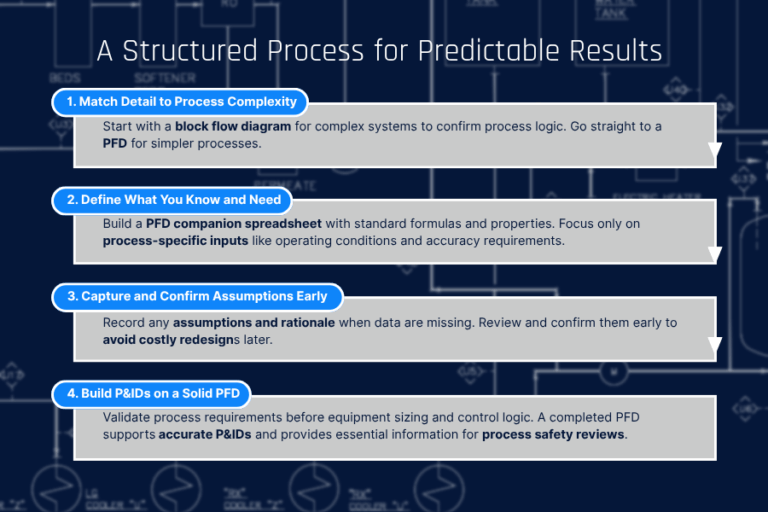 A Structured Process for Predictable Results

1. Match Detail to Process Complexity

Start with a block flow diagram for complex systems to confirm process logic. Go straight to a PFD for simpler processes.

2. Define What You Know and Need

Build a PFD companion spreadsheet with standard formulas and properties. Focus only on process-specific inputs like operating conditions and accuracy requirements.

3. Capture and Confirm Assumptions Early

Record any assumptions and rationale when data are missing. Review and confirm them early to avoid costly redesigns later.

4. Build P&IDs on a Solid PFD

Validate process requirements before equipment sizing and control logic. A completed PFD supports accurate P&IDs and provides essential information for process safety reviews.